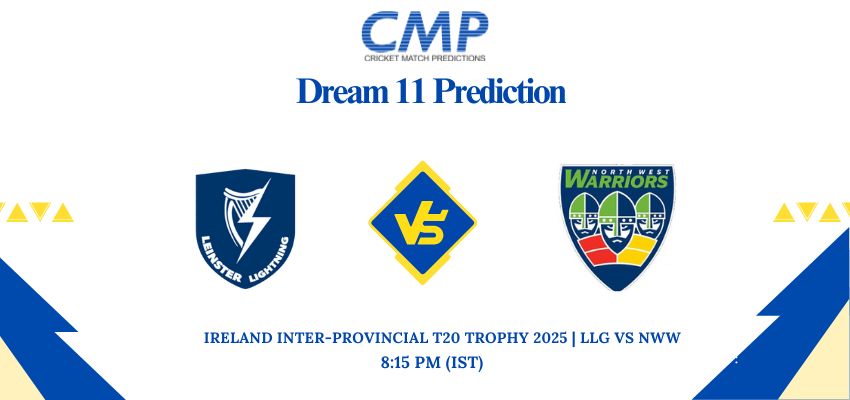 CMP
CRICKET MATCH PREDICTIONS

Dream 11 Prediction

LEINSTER LIGHTNING

VS

NORTH WEST WARRIORS

IRELAND INTER-PROVINCIAL T20 TROPHY 2025 | LLG VS NWW
8:15 PM (IST)